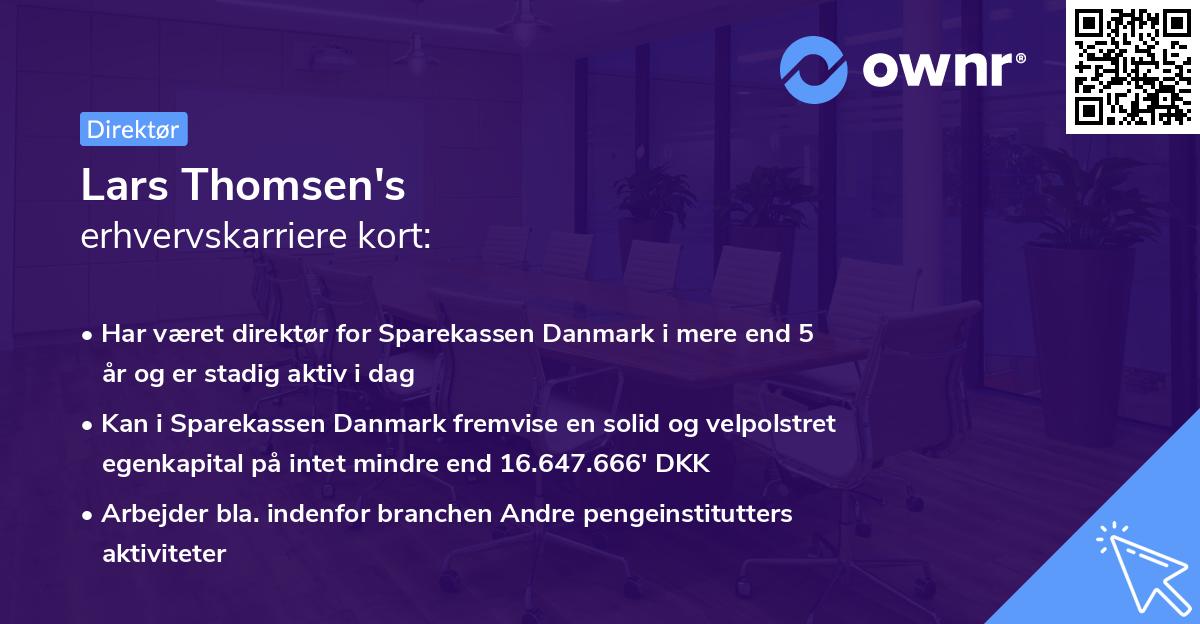 ownr®

Direktør

Lars Thomsen's
erhvervskarriere kort:

• Har været direktør for Sparekassen Danmark i mere end 5 år og er stadig aktiv i dag

• Kan i Sparekassen Danmark fremvise en solid og velpolstret egenkapital på intet mindre end 16.647.666' DKK

• Arbejder bla. indenfor branchen Andre pengeinstitutters aktiviteter